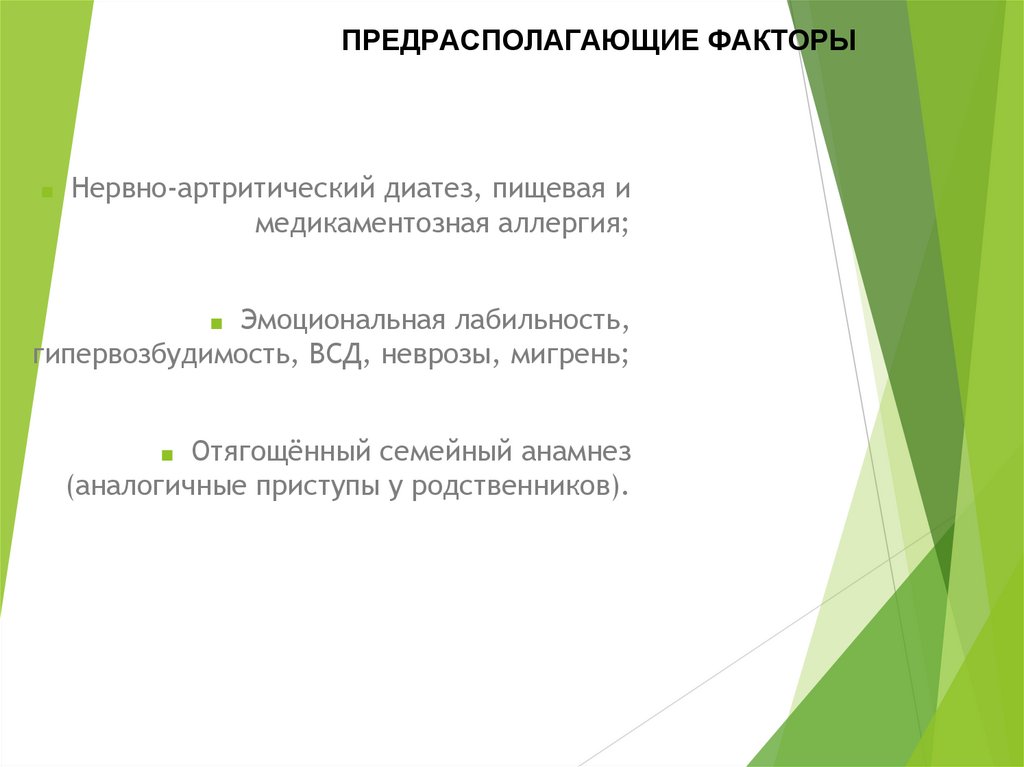 ПРЕДРАСПОЛАГАЮЩИЕ ФАКТОРЫ

Нервно-артритический диатез, пищевая и медикаментозная аллергия;

Эмоциональная лабильность, гипервозбудимость, ВСД, неврозы, мигрень;

Отягощённый семейный анамнез (аналогичные приступы у родственников).